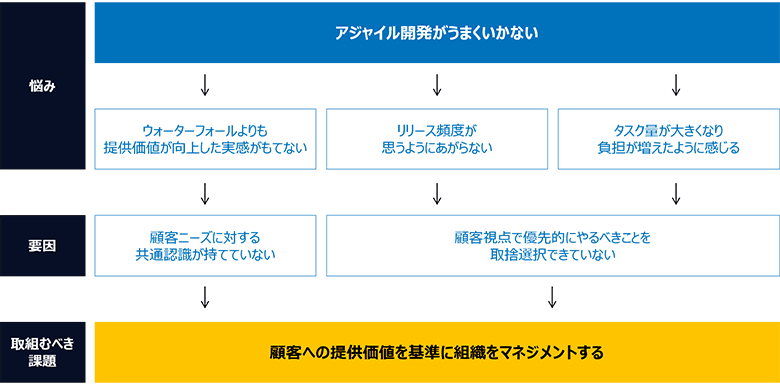 悩み

アジャイル開発がうまくいかない

ウォーターフォールよりも提供価値が向上した実感がもてない

リリース頻度が思うようにあがらない

タスク量が大きくなり負担が増えたように感じる

要因

顧客ニーズに対する共通認識が持てていない

顧客視点で優先的にやるべきことを取捨選択できていない

取組むべき課題

顧客への提供価値を基準に組織をマネジメントする